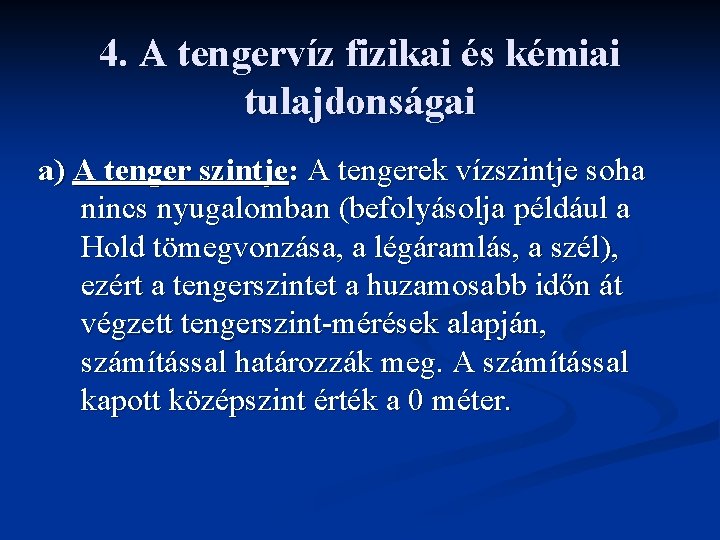 4. A tengervíz fizikai és kémiai tulajdonságai

a) A tenger szintje: A tengerek vízszintje soha nincs nyugalomban (befolyásolja például a Hold tömegvonzása, a légáramlás, a szél), ezért a tengerszintet a huzamosabb időn át végzett tengerszint-mérések alapján, számítással határozzák meg. A számítással kapott középszint érték a 0 méter.